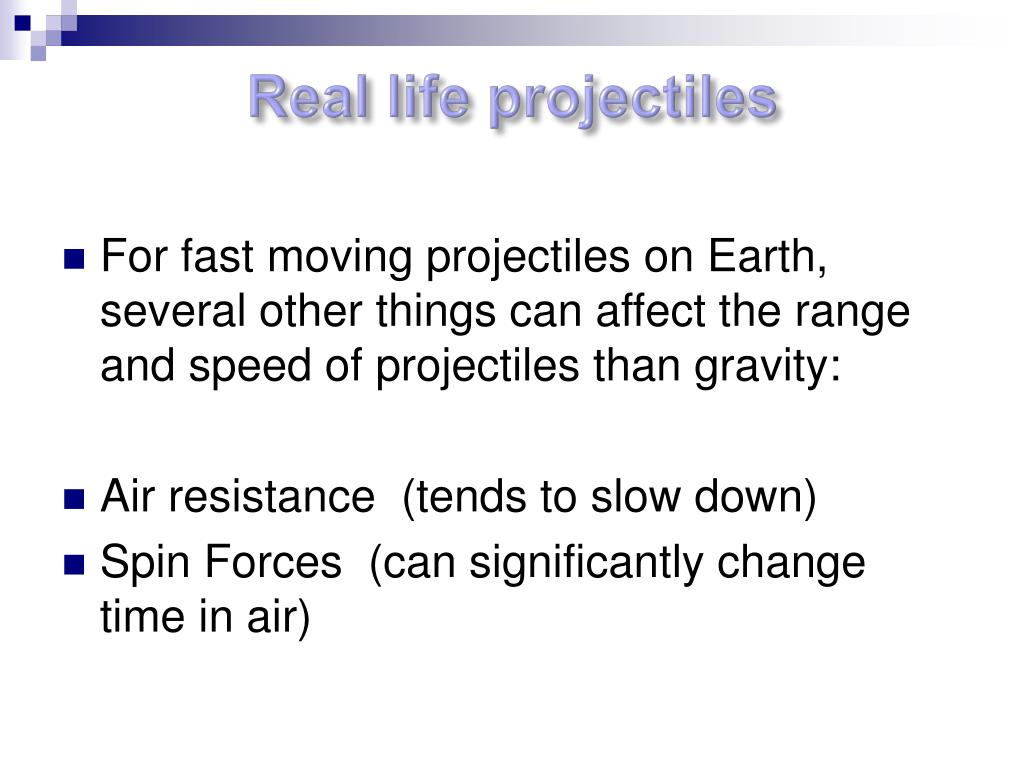 Real life projectiles

For fast moving projectiles on Earth, several other things can affect the range and speed of projectiles than gravity:

Air resistance (tends to slow down)

Spin Forces (can significantly change time in air)